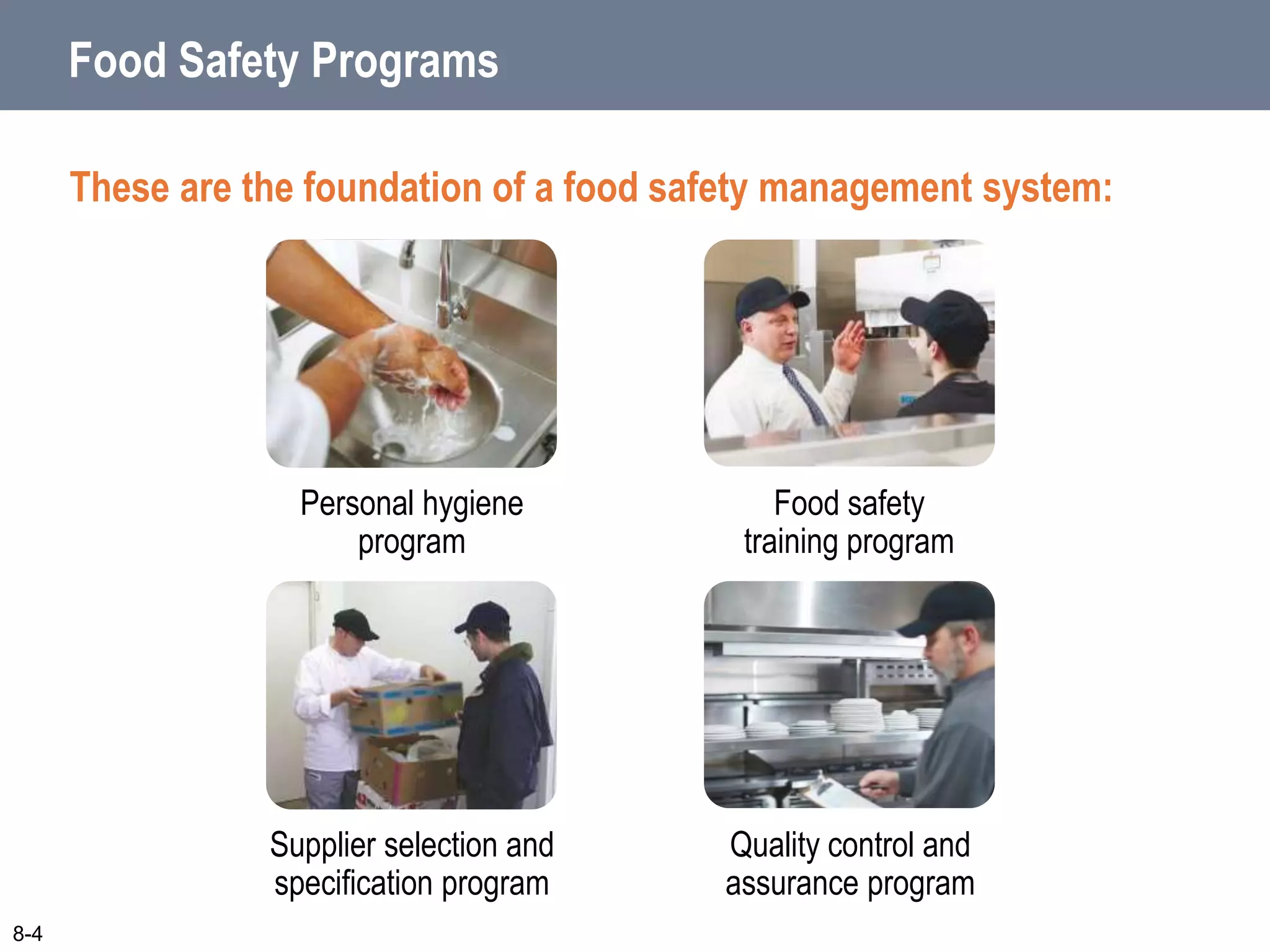 Food Safety Programs

These are the foundation of a food safety management system:

Personal hygiene program

Food safety training program

Supplier selection and specification program

Quality control and assurance program

8-4